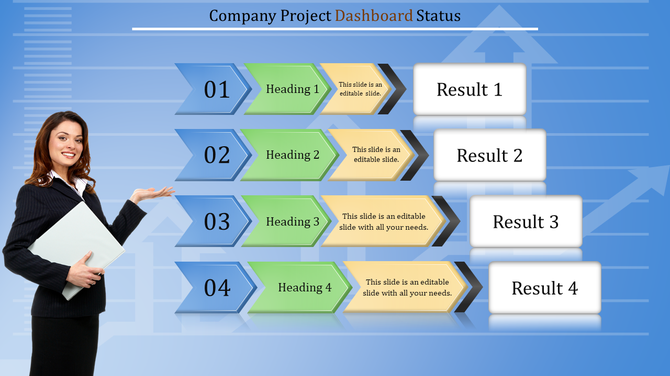 Company Project Dashboard Status

01 Heading 1 This slide is an editable slide. Result 1

02 Heading 2 This slide is an editable slide. Result 2

03 Heading 3 This slide is an editable slide with all your needs. Result 3

04 Heading 4 This slide is an editable slide with all your needs. Result 4